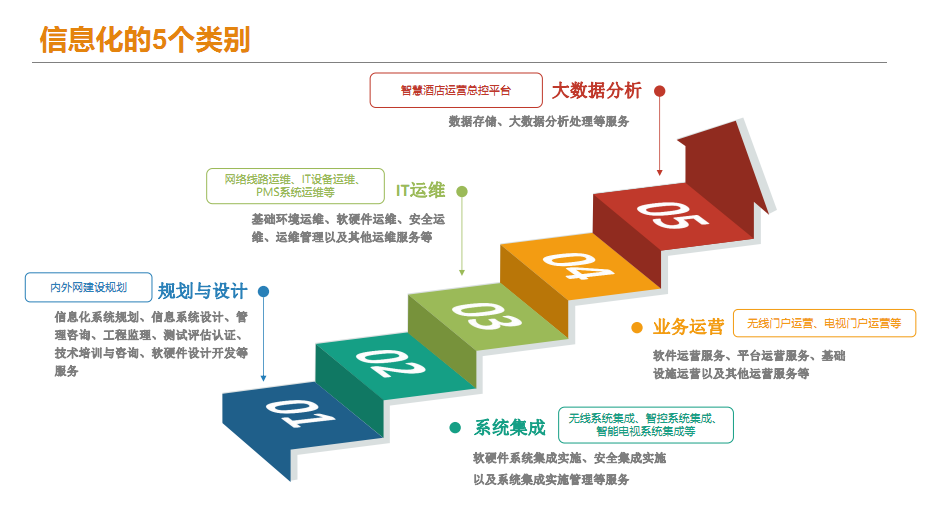 信息化的5个类别

智慧酒店运营总控平台

大数据分析

数据存储、大数据分析处理等服务

网络线路运维、IT设备运维、PMS系统运维等

IT运维

基础环境运维、软硬件运维、安全运维、运维管理以及其他运维服务等

内外网建设规划

规划与设计

信息化系统规划、信息系统设计、管理咨询、工程监理、测试评估认证、技术培训与咨询、软硬件设计开发等服务

01

02

03

04

05

业务运营

无线门户运营、电视门户运营等

软件运营服务、平台运营服务、基础设施运营以及其他运营服务等

系统集成

无线系统集成、智控系统集成、智能电视系统集成等

软硬件系统集成实施、安全集成实施以及系统集成实施管理等服务